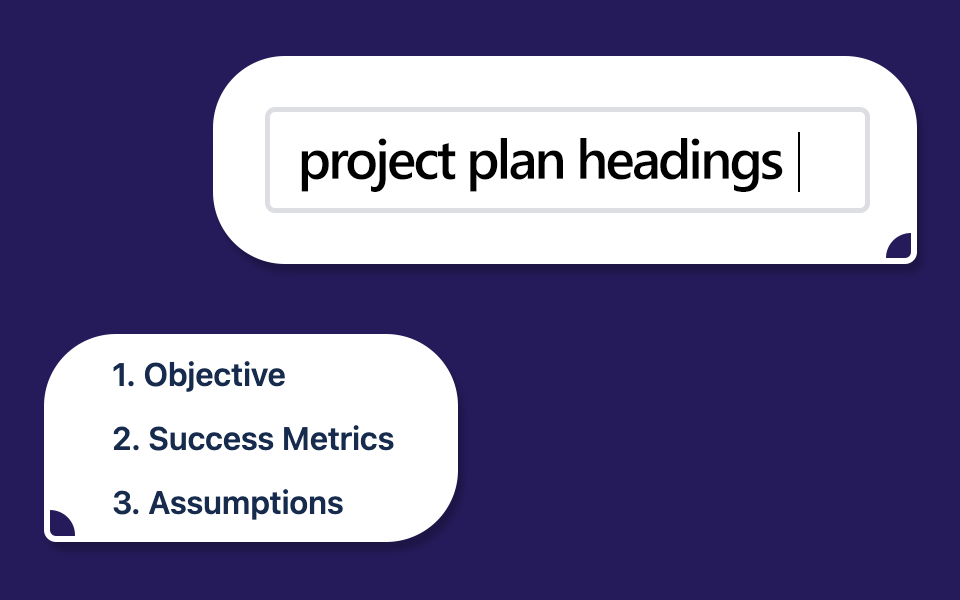 project plan headings

1. Objective
2. Success Metrics
3. Assumptions